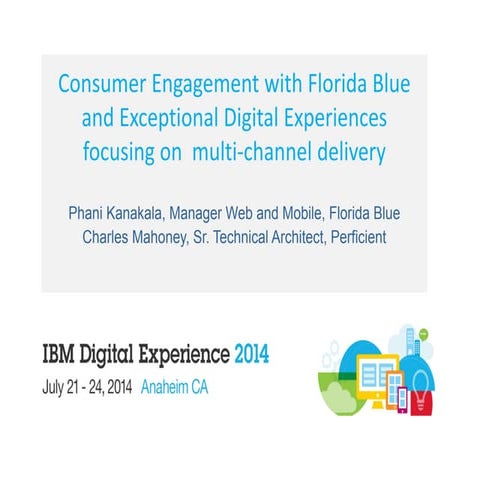 Consumer Engagement with Florida Blue and Exceptional Digital Experiences focusing on multi-channel delivery

Phani Kanakala, Manager Web and Mobile, Florida Blue
Charles Mahoney, Sr. Technical Architect, Perficient

IBM Digital Experience 2014
July 21 - 24, 2014 Anaheim CA